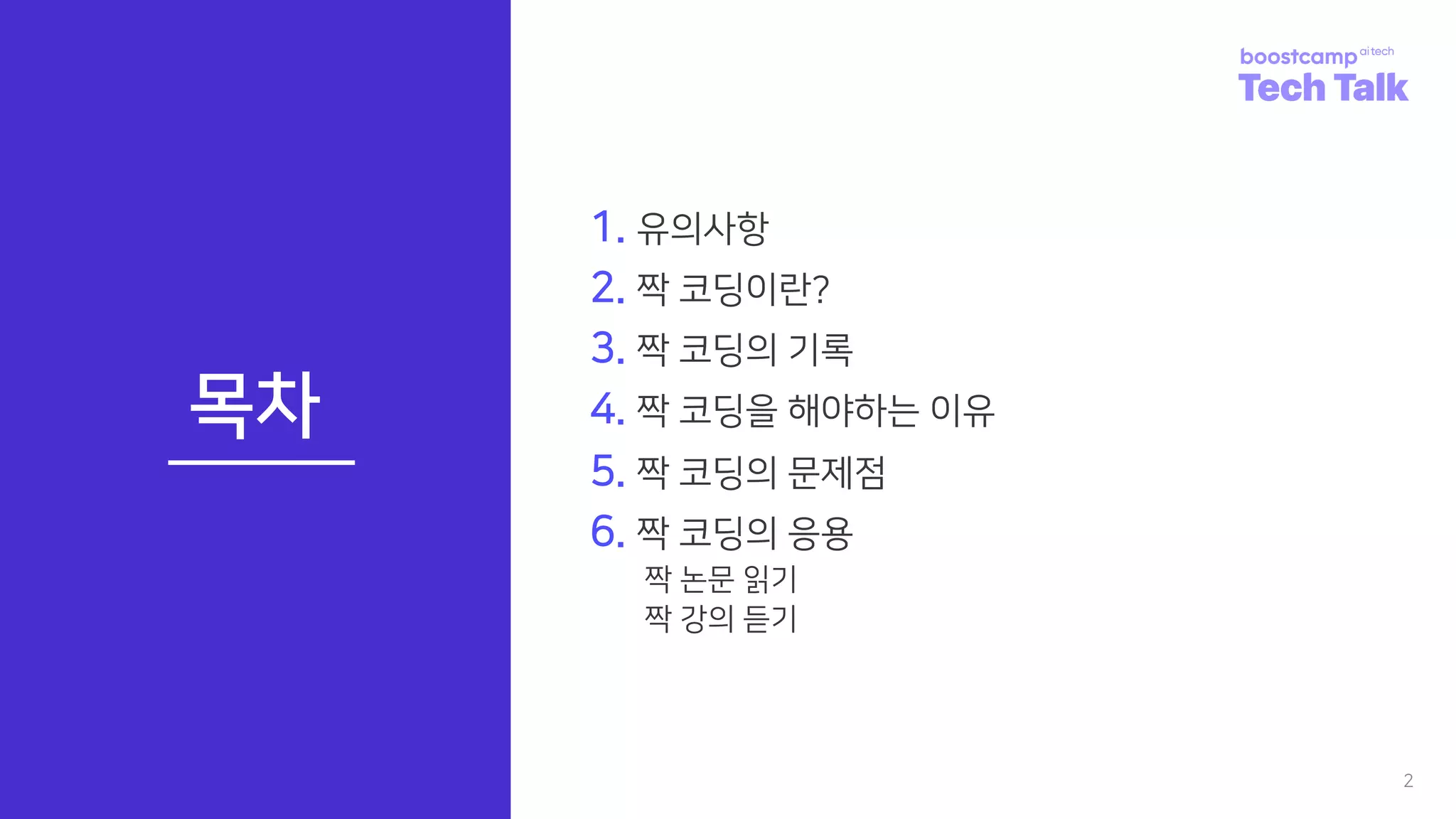 목차

boostcamp ai tech
Tech Talk

1. 유의사항
2. 짝 코딩이란?
3. 짝 코딩의 기록
4. 짝 코딩을 해야하는 이유
5. 짝 코딩의 문제점
6. 짝 코딩의 응용
짝 논문 읽기
짝 강의 듣기

2